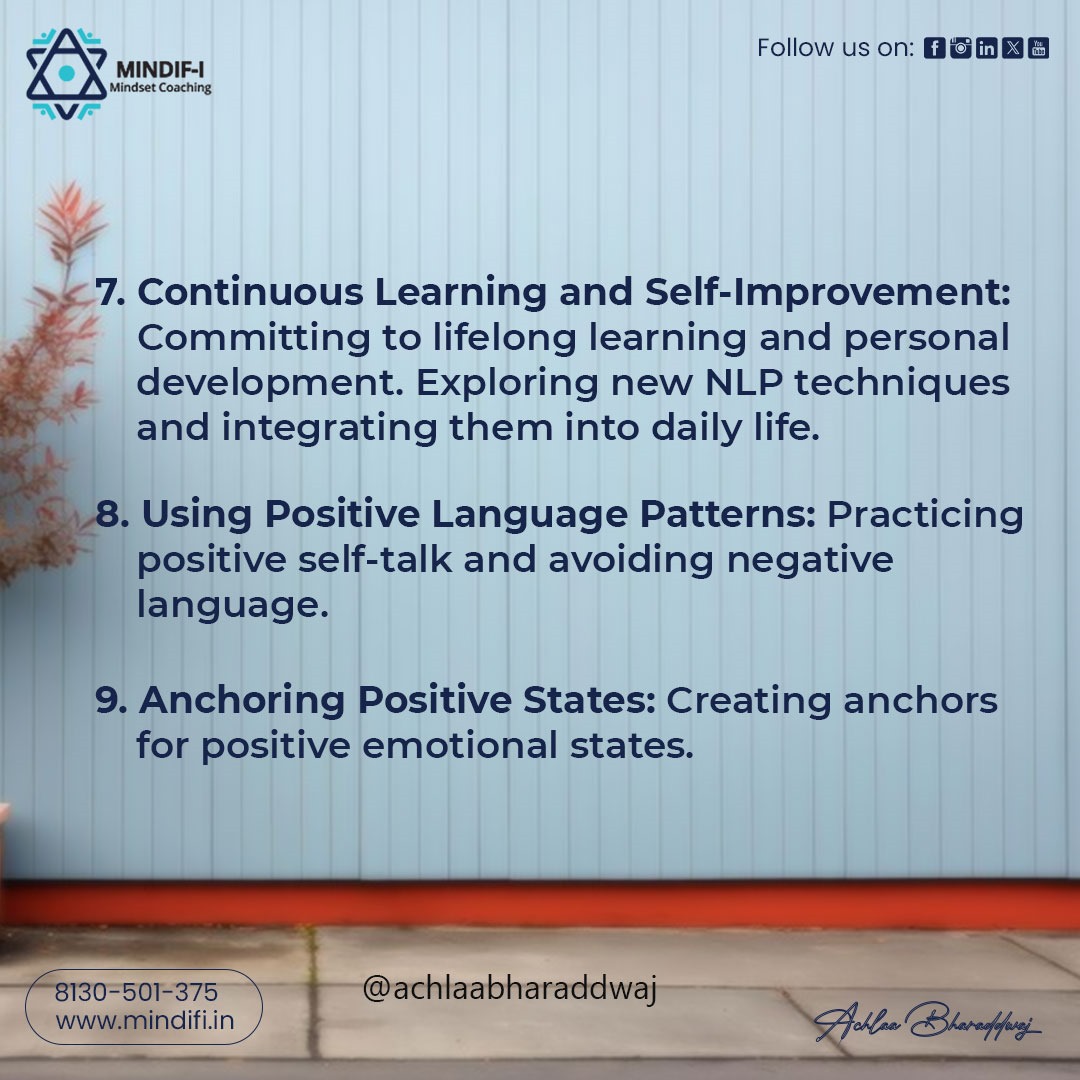 MINDIF-I
Mindset Coaching

Follow us on:

7. Continuous Learning and Self-Improvement: Committing to lifelong learning and personal development. Exploring new NLP techniques and integrating them into daily life.

8. Using Positive Language Patterns: Practicing positive self-talk and avoiding negative language.

9. Anchoring Positive States: Creating anchors for positive emotional states.

8130-501-375
www.mindifi.in

@achlaabharaddwaj

Achlaa Bharaddwaj